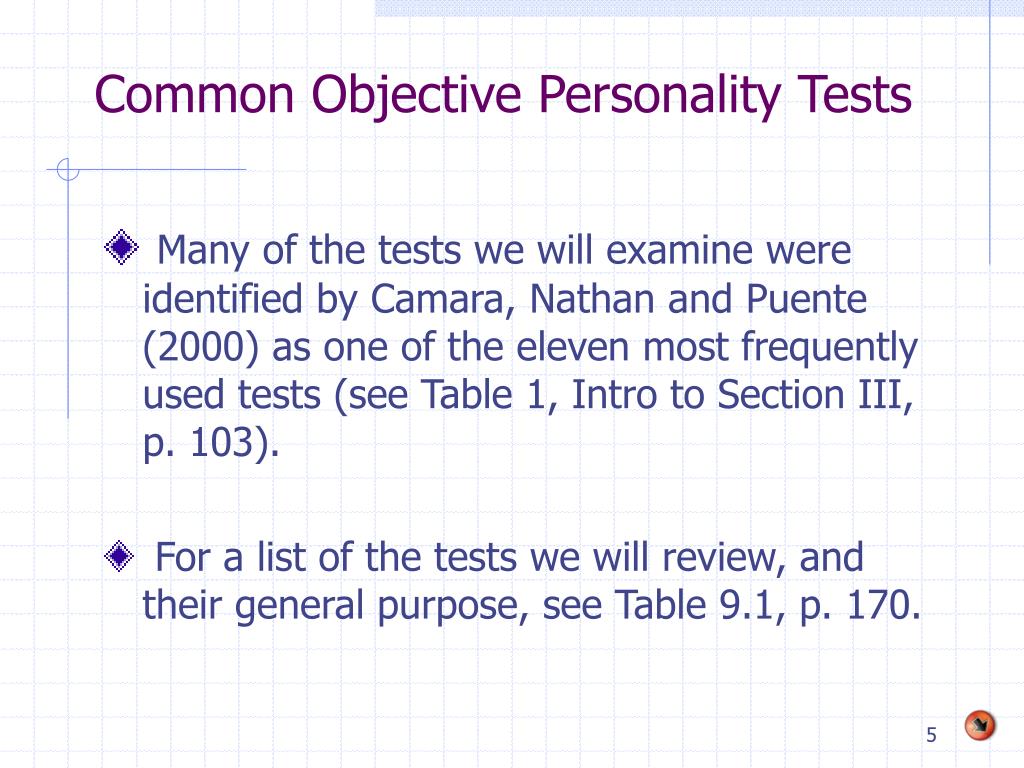 Common Objective Personality Tests

Many of the tests we will examine were identified by Camara, Nathan and Puente (2000) as one of the eleven most frequently used tests (see Table 1, Intro to Section III, p. 103).

For a list of the tests we will review, and their general purpose, see Table 9.1, p. 170.

5